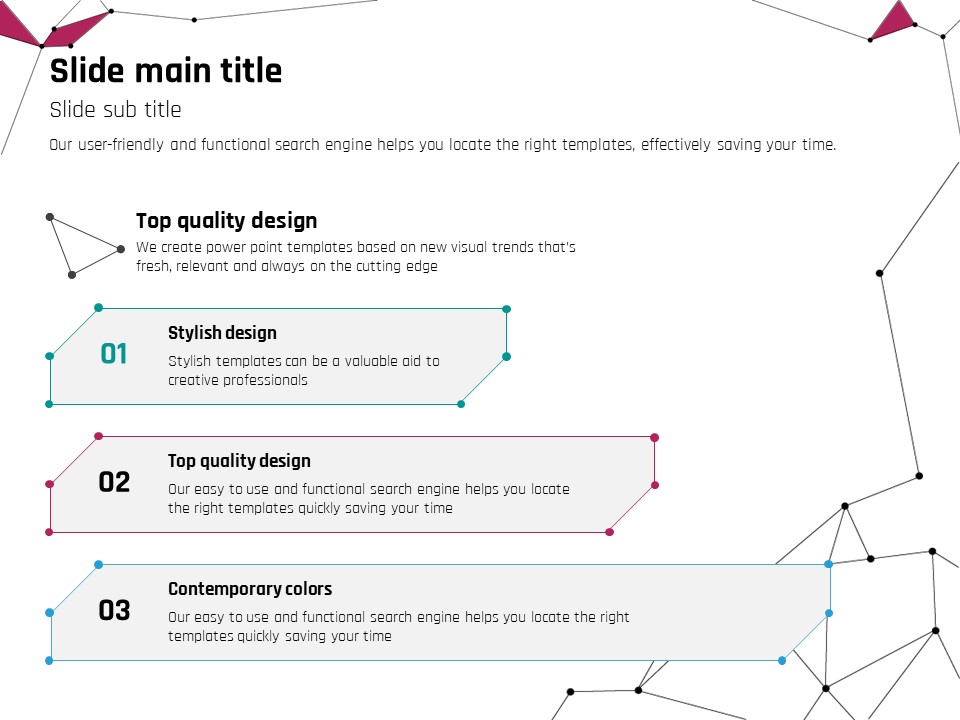 Slide main title

Slide sub title

Our user-friendly and functional search engine helps you locate the right templates, effectively saving your time.

Top quality design

We create power point templates based on new visual trends that's fresh, relevant and always on the cutting edge

01

Stylish design

Stylish templates can be a valuable aid to creative professionals

02

Top quality design

Our easy to use and functional search engine helps you locate the right templates quickly saving your time

03

Contemporary colors

Our easy to use and functional search engine helps you locate the right templates quickly saving your time